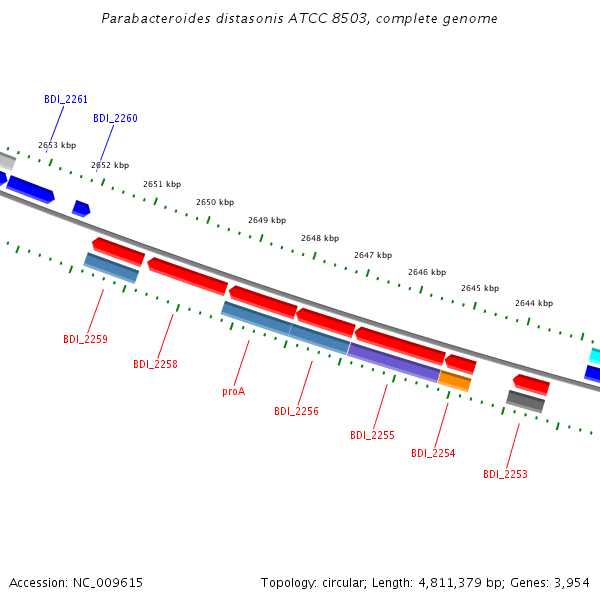 Parabacteroides distasonis ATCC 8503, complete genome

BDI_2261

BDI_2260

2653 kbp
2652 kbp
2651 kbp
2650 kbp
2649 kbp
2648 kbp
2647 kbp
2646 kbp
2645 kbp
2644 kbp

BDI_2259
BDI_2258
proA
BDI_2256
BDI_2255
BDI_2254
BDI_2253

Accession: NC_009615

Topology: circular; Length: 4,811,379 bp; Genes: 3,954